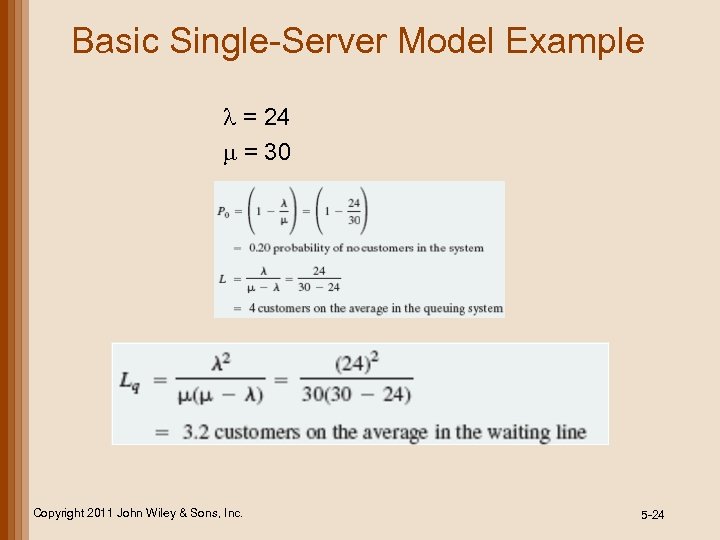 Basic Single-Server Model Example

$\lambda = 24$

$\mu = 30$

$P_0 = \left(1 - \frac{\lambda}{\mu}\right) = \left(1 - \frac{24}{30}\right)$

$= 0.20$ probability of no customers in the system

$L = \frac{\lambda}{\mu - \lambda} = \frac{24}{30 - 24}$

$= 4$ customers on the average in the queuing system

$L_q = \frac{\lambda^2}{\mu(\mu - \lambda)} = \frac{(24)^2}{30(30 - 24)}$

$= 3.2$ customers on the average in the waiting line

Copyright 2011 John Wiley & Sons, Inc.

5-24